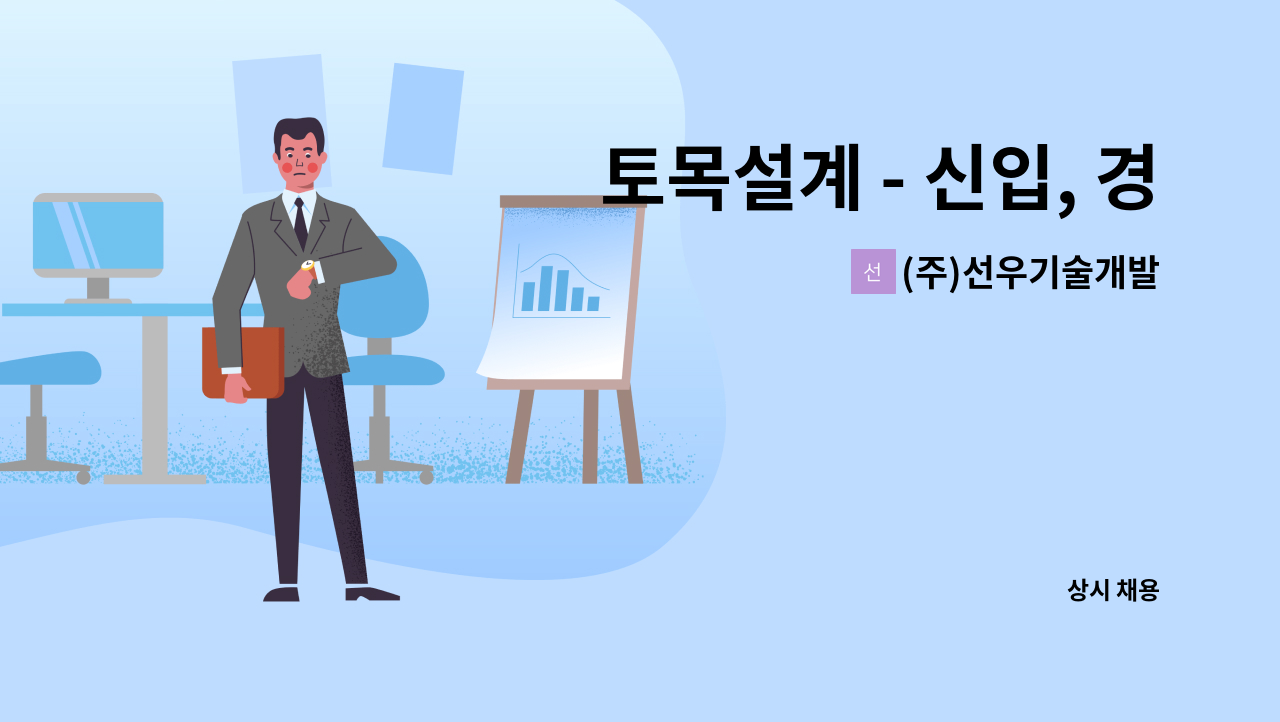 토목설계 - 신입, 경

선 (주)선우기술개발

상시 채용